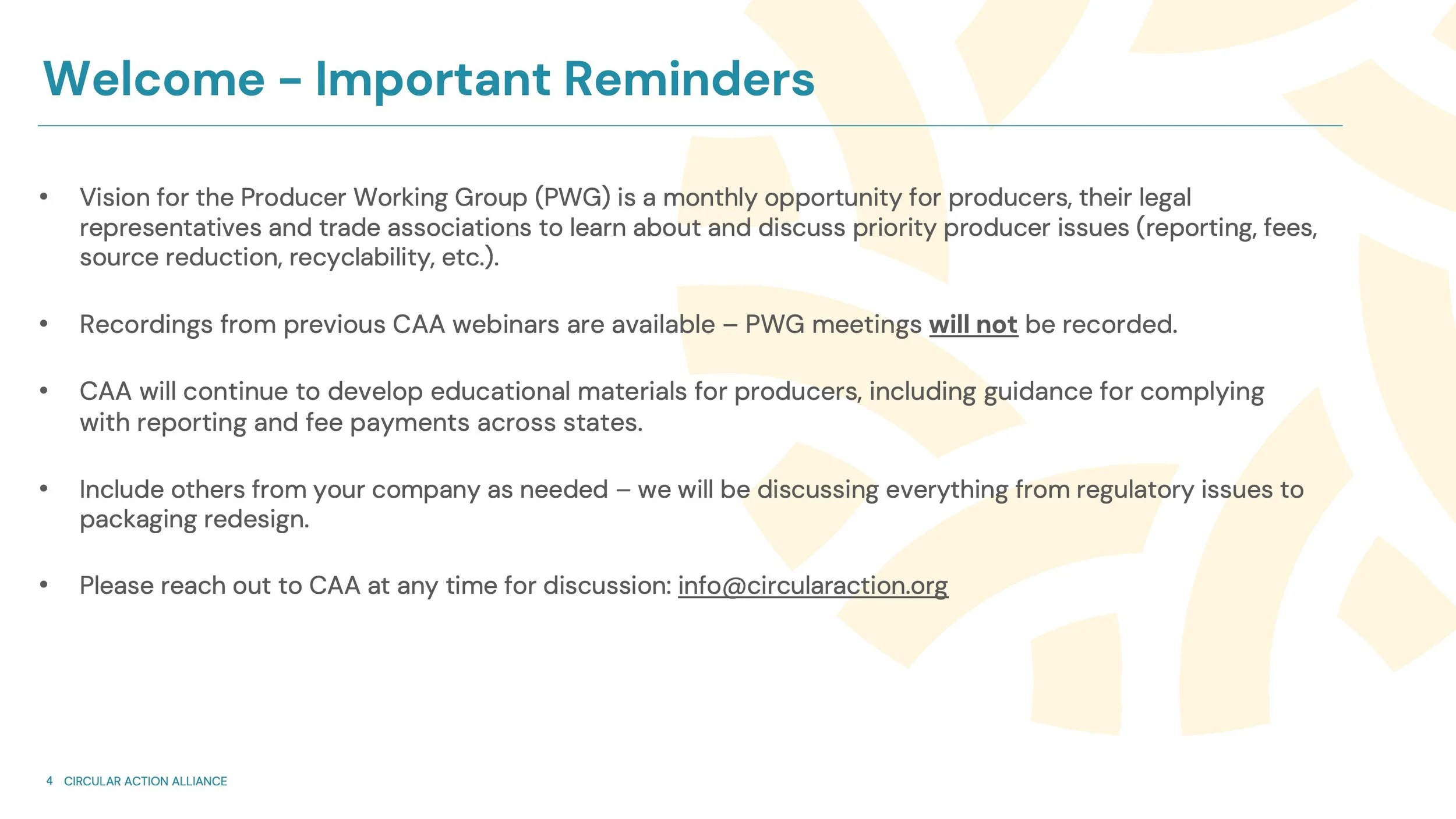 Welcome - Important Reminders

• Vision for the Producer Working Group (PWG) is a monthly opportunity for producers, their legal representatives and trade associations to learn about and discuss priority producer issues (reporting, fees, source reduction, recyclability, etc.).

• Recordings from previous CAA webinars are available – PWG meetings will not be recorded.

• CAA will continue to develop educational materials for producers, including guidance for complying with reporting and fee payments across states.

• Include others from your company as needed – we will be discussing everything from regulatory issues to packaging redesign.

• Please reach out to CAA at any time for discussion: info@circularaction.org

4 CIRCULAR ACTION ALLIANCE